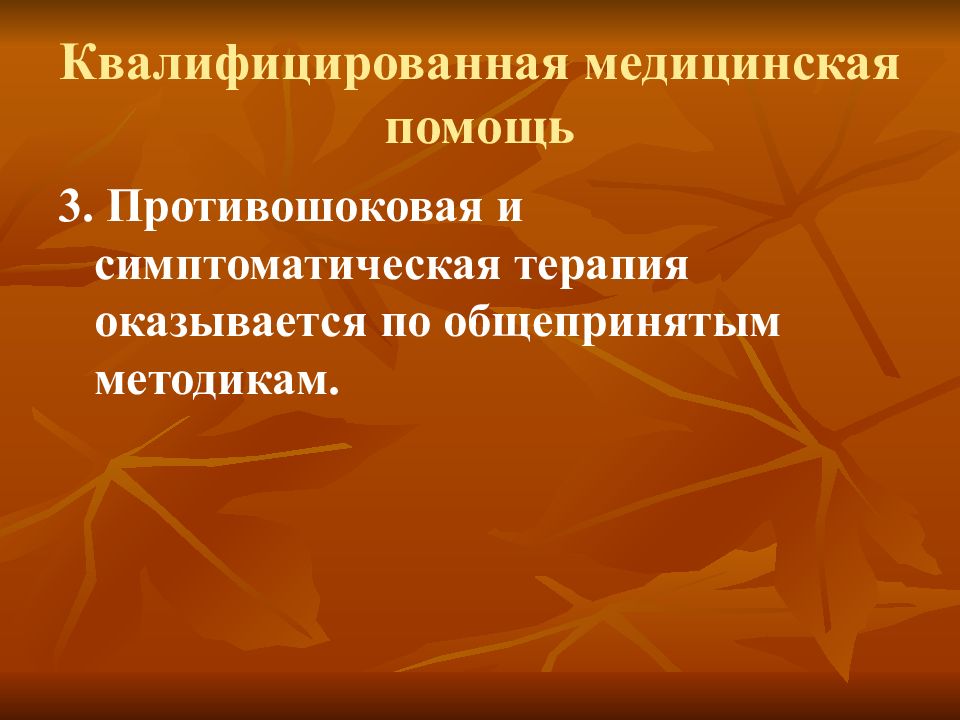 Квалифицированная медицинская помощь

3. Противошоковая и симптоматическая терапия оказывается по общепринятым методикам.